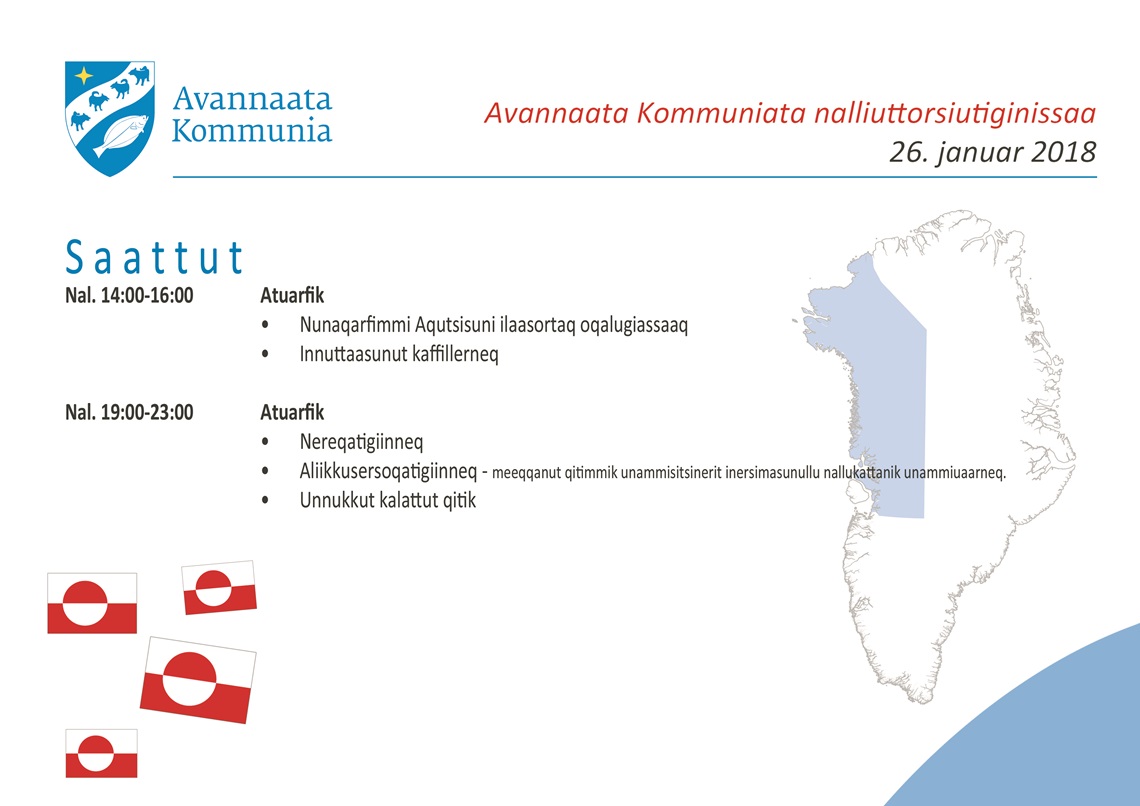 Avannaata Kommunia

Avannaata Kommuniata nalliuttorsiutiginissaa
26. januar 2018

Saattut

Nal. 14:00-16:00 Atuarfik
• Nunaqarfimmi Aqutsisuni ilaasortaq oqalugiassaaq
• Innuttaasunut kaffillerneq

Nal. 19:00-23:00 Atuarfik
• Nereqatigiinneq
• Aliikkusersoqatigiinneq - meeqqanut qitimmik unammisitsinerit inersimasunullu nallukattanik unammiuaarneq.
• Unnukkut kalattut qitik